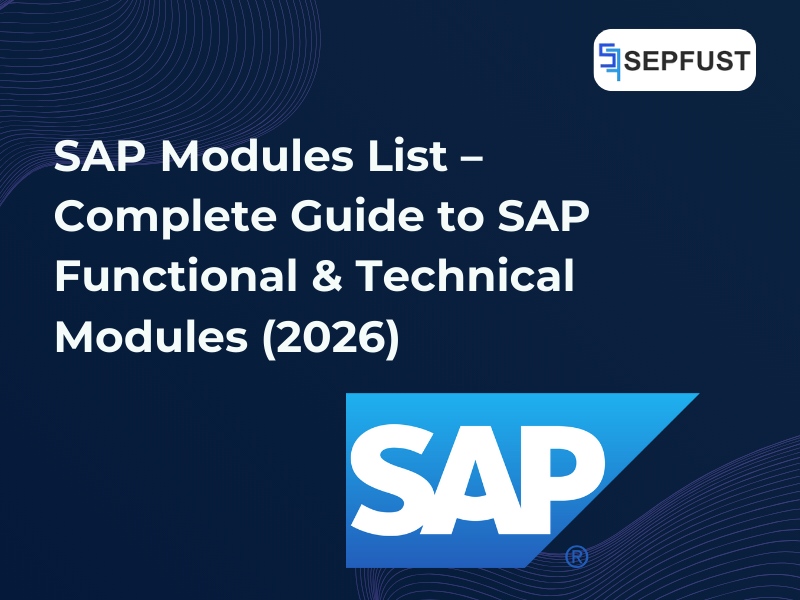 SEPFUST

SAP Modules List – Complete Guide to SAP Functional & Technical Modules (2026)

SAP®